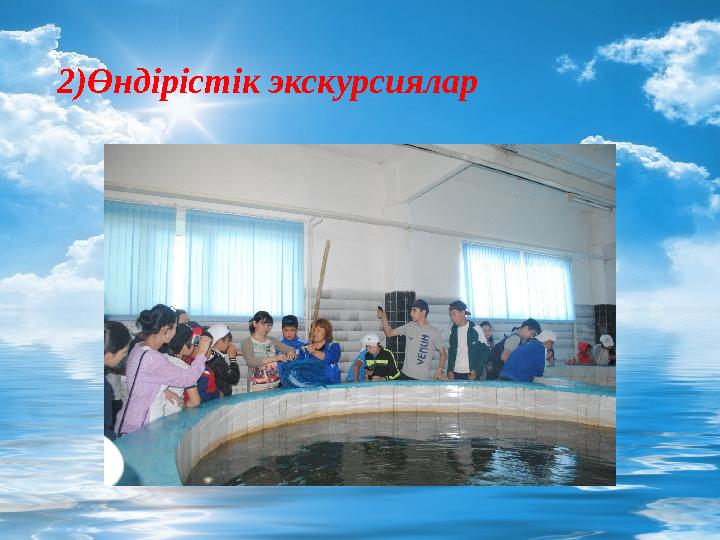 2)Өндірістік экскурсиялар

VENUM